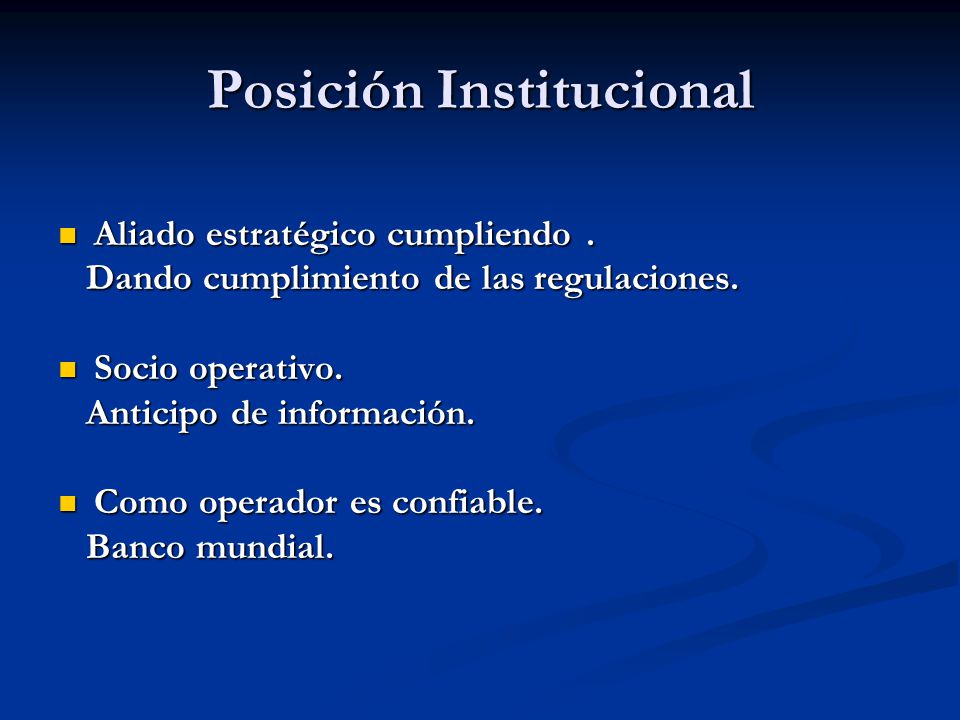 Posición Institucional

Aliado estratégico cumpliendo .
Dando cumplimiento de las regulaciones.

Socio operativo.
Anticipo de información.

Como operador es confiable.
Banco mundial.